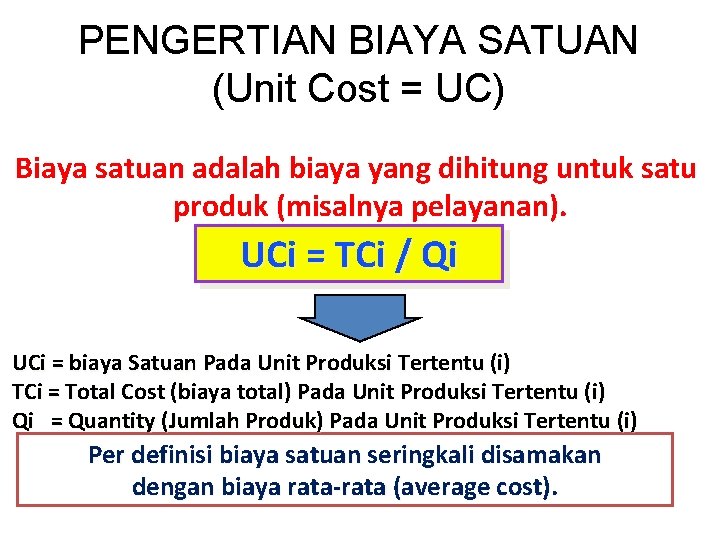 PENGERTIAN BIAYA SATUAN
(Unit Cost = UC)

Biaya satuan adalah biaya yang dihitung untuk satu produk (misalnya pelayanan).

UCi = TCi / Qi

UCi = biaya Satuan Pada Unit Produksi Tertentu (i)
TCi = Total Cost (biaya total) Pada Unit Produksi Tertentu (i)
Qi = Quantity (Jumlah Produk) Pada Unit Produksi Tertentu (i)

Per definisi biaya satuan seringkali disamakan dengan biaya rata-rata (average cost).